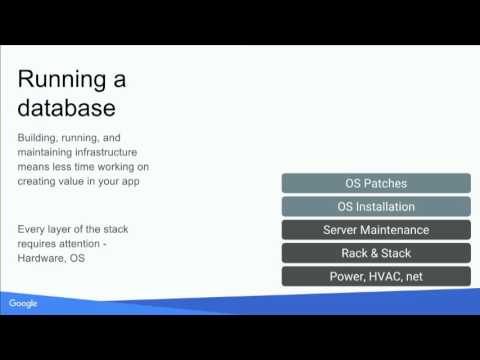 Running a database

Building, running, and maintaining infrastructure means less time working on creating value in your app

Every layer of the stack requires attention - Hardware, OS

OS Patches

OS Installation

Server Maintenance

Rack & Stack

Power, HVAC, net

Google